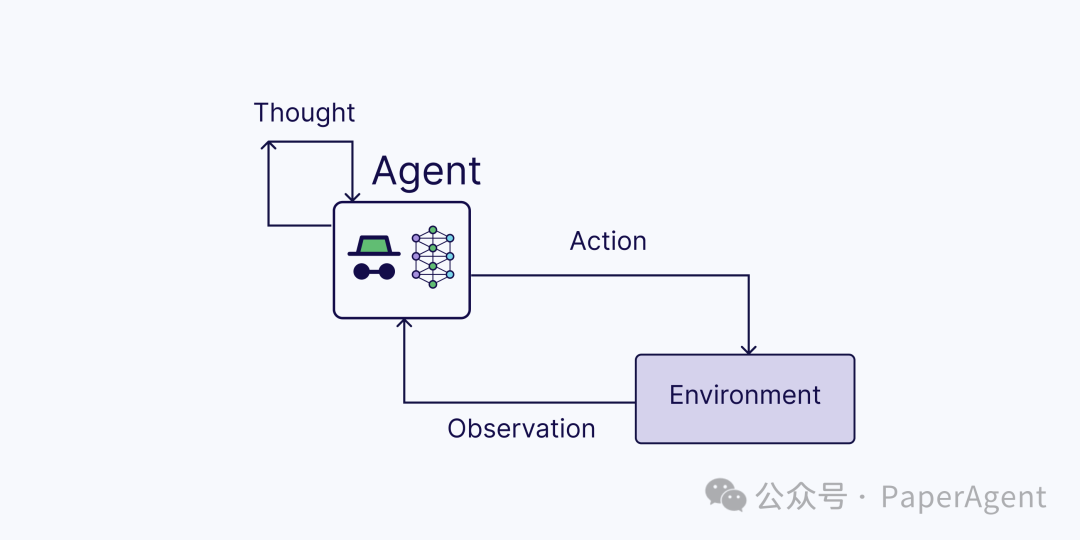 Thought

Agent

Action

Environment

Observation

公众号 · PaperAgent